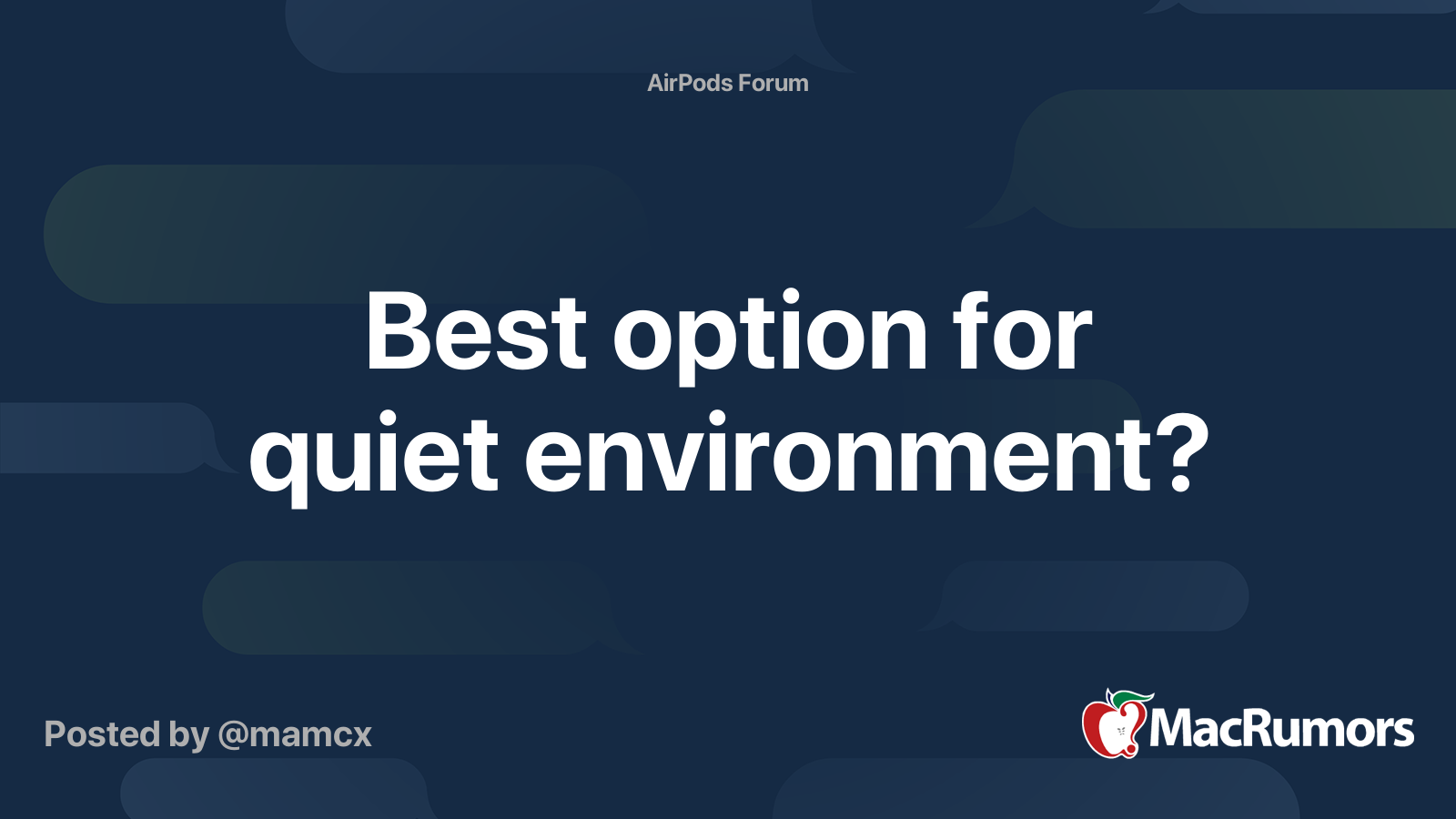 AirPods Forum

Best option for quiet environment?

Posted by @mamcx

MacRumors